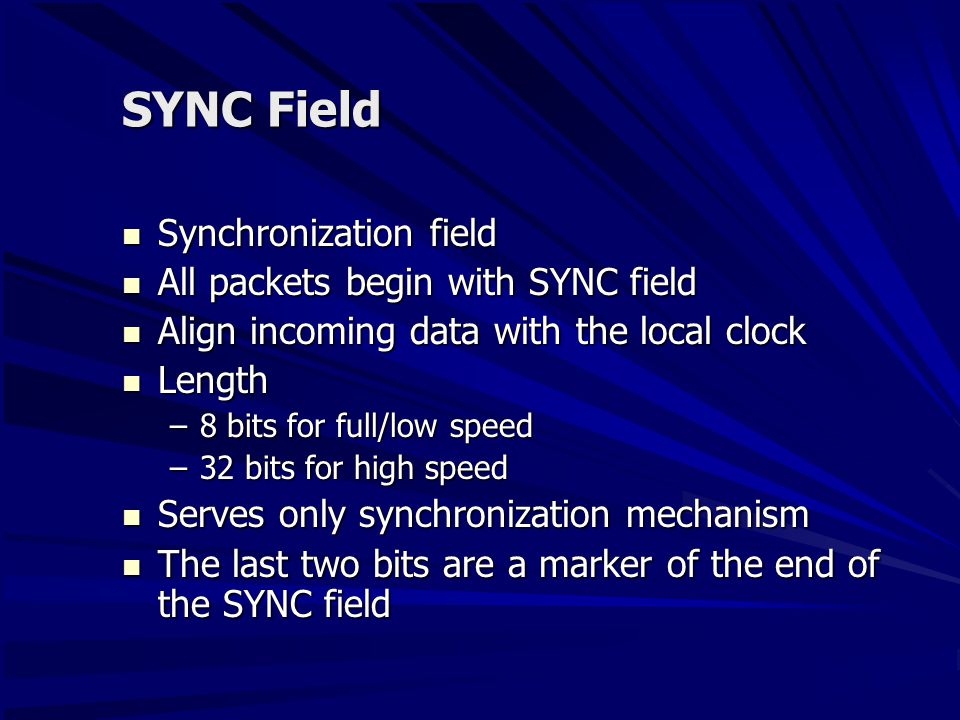 SYNC Field

- Synchronization field
- All packets begin with SYNC field
- Align incoming data with the local clock
- Length
  – 8 bits for full/low speed
  – 32 bits for high speed
- Serves only synchronization mechanism
- The last two bits are a marker of the end of the SYNC field